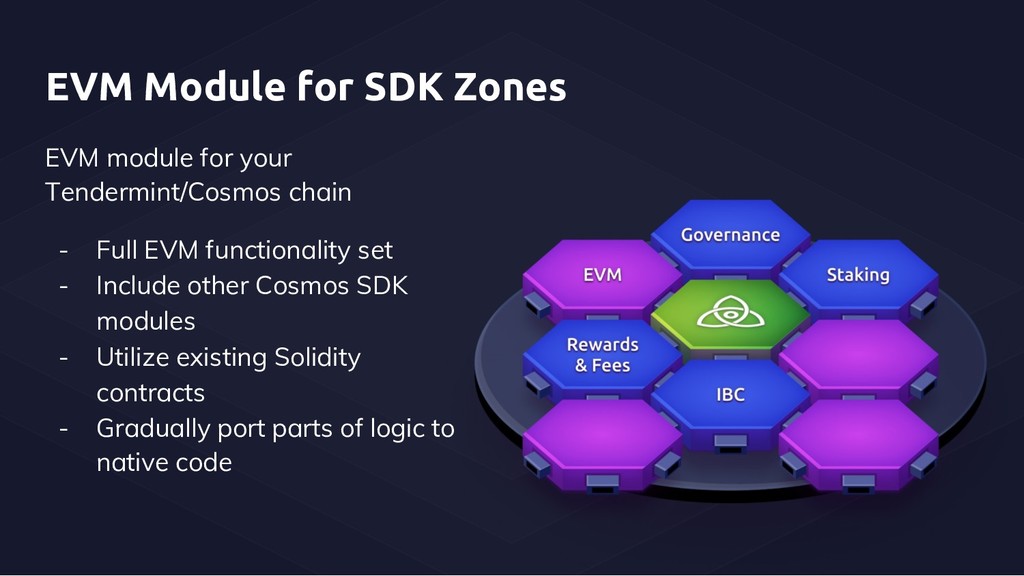 EVM Module for SDK Zones

EVM module for your Tendermint/Cosmos chain

- Full EVM functionality set
- Include other Cosmos SDK modules
- Utilize existing Solidity contracts
- Gradually port parts of logic to native code

Governance
EVM
Staking
Rewards & Fees
IBC